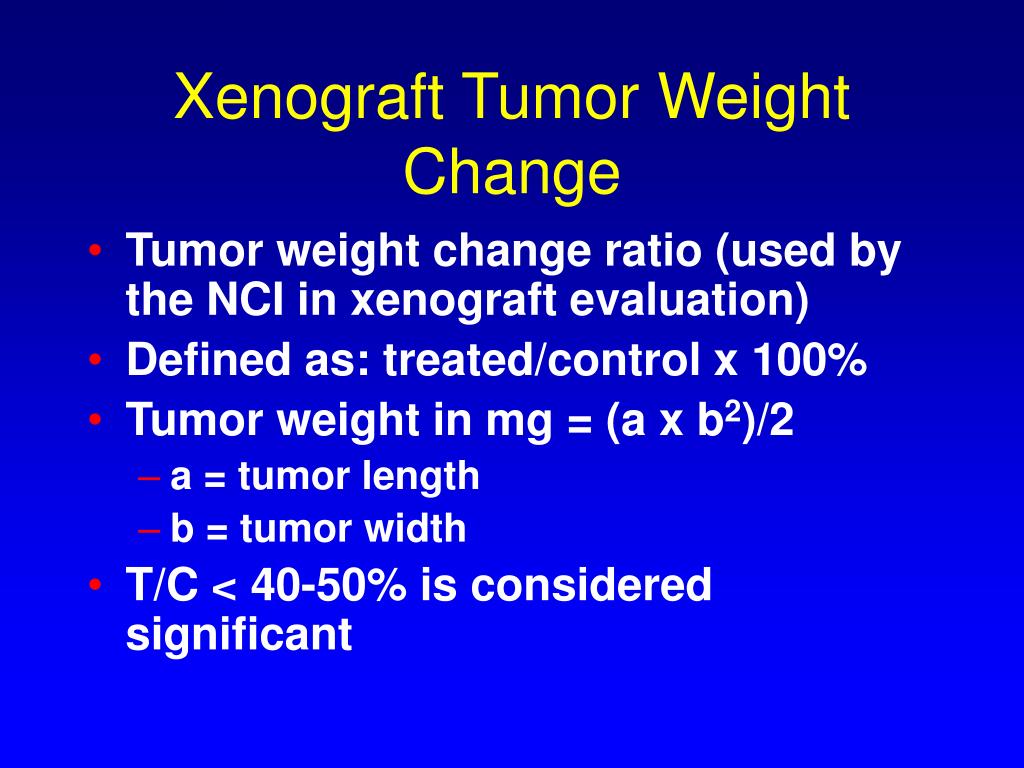 Xenograft Tumor Weight Change

• Tumor weight change ratio (used by the NCI in xenograft evaluation)
• Defined as: treated/control x 100%
• Tumor weight in mg = (a x $b^2$)/2
– a = tumor length
– b = tumor width
• T/C < 40-50% is considered significant